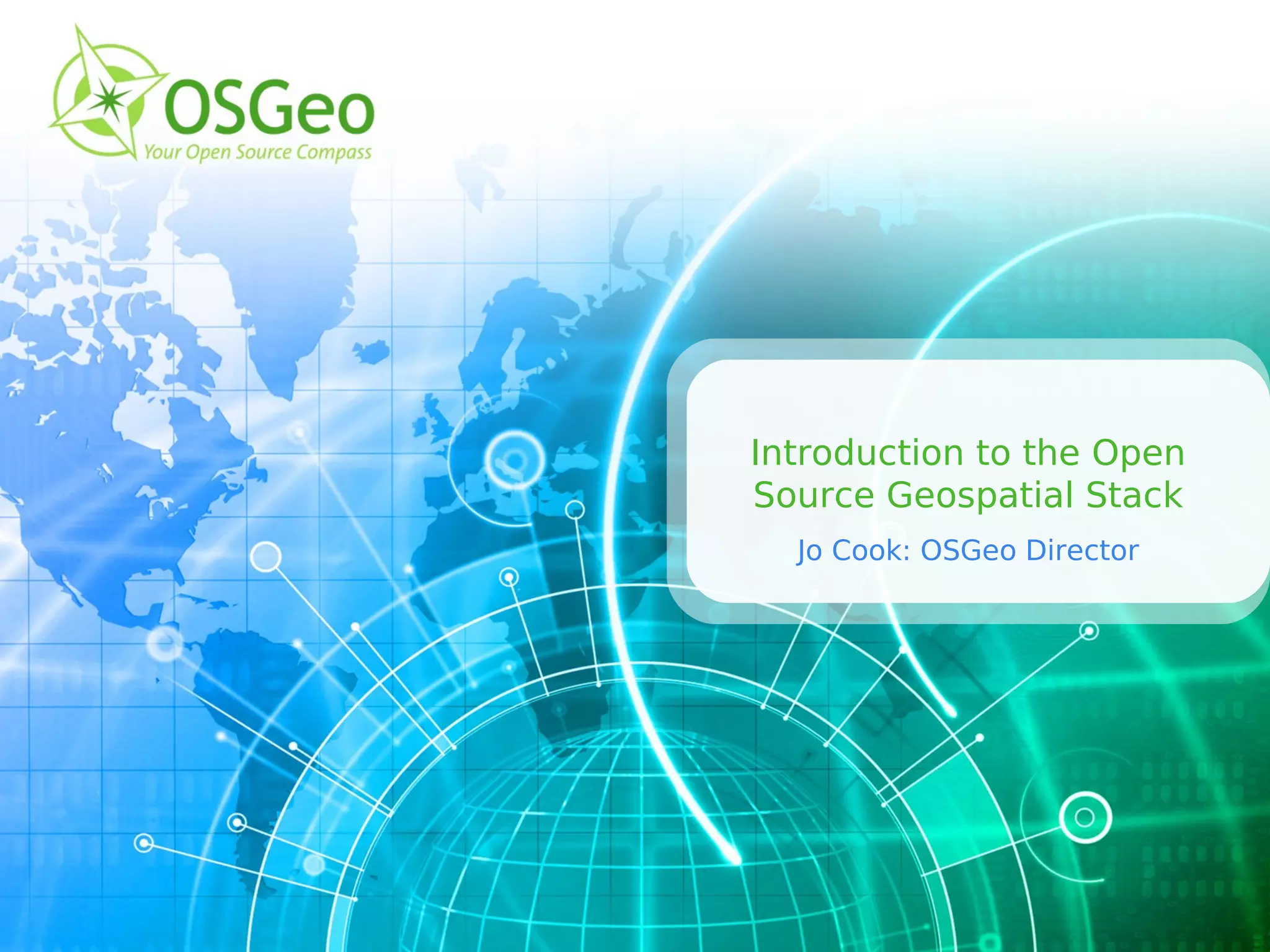 OSGeo
Your Open Source Compass

Introduction to the Open Source Geospatial Stack

Jo Cook: OSGeo Director